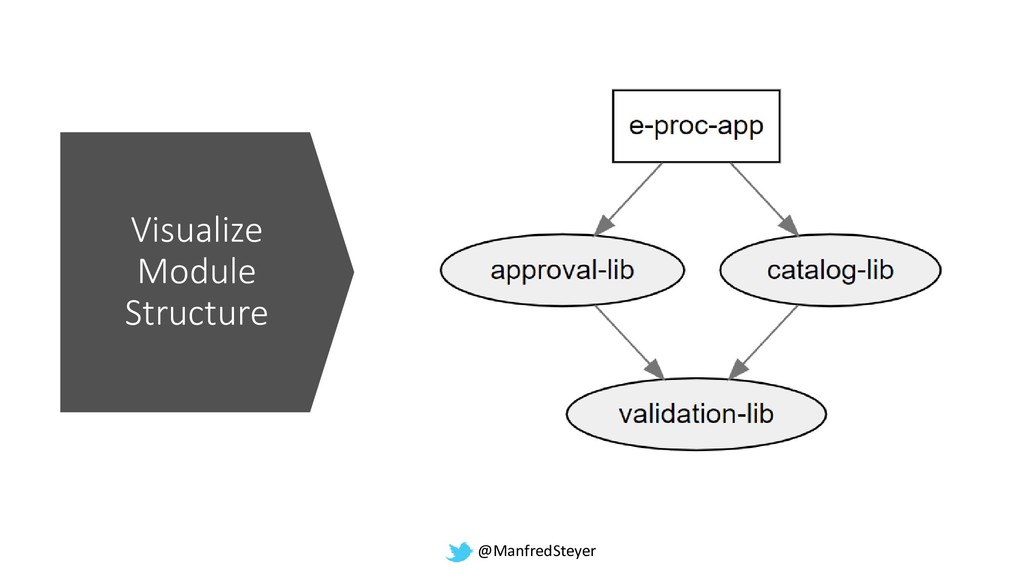 Visualize Module Structure

e-proc-app

approval-lib

catalog-lib

validation-lib

@ManfredSteyer